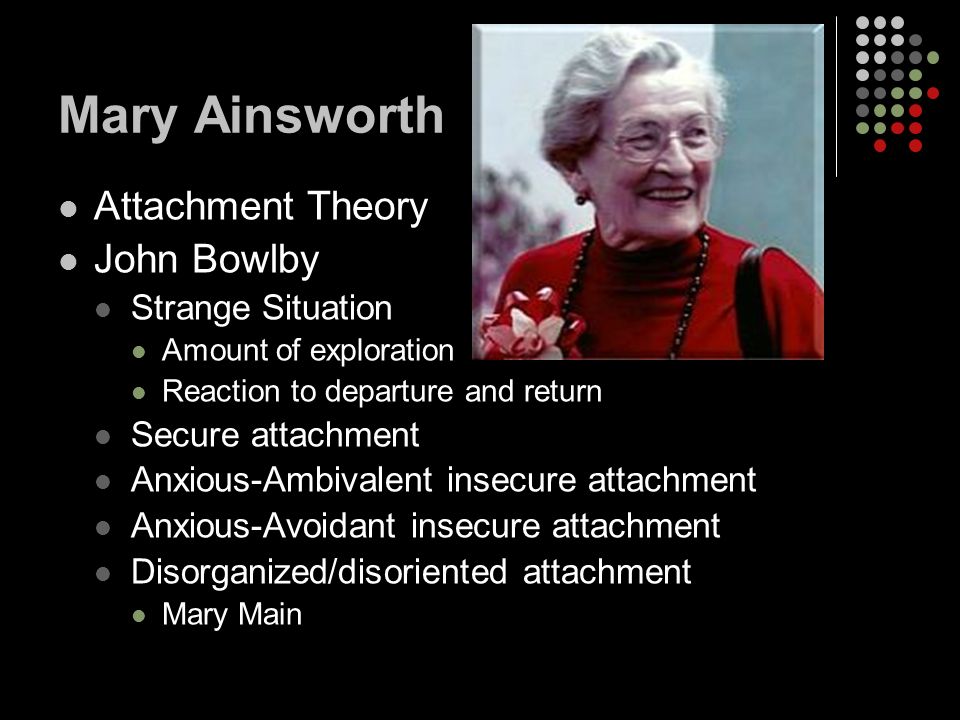 Mary Ainsworth

- Attachment Theory
- John Bowlby
  - Strange Situation
    - Amount of exploration
    - Reaction to departure and return
  - Secure attachment
  - Anxious-Ambivalent insecure attachment
  - Anxious-Avoidant insecure attachment
  - Disorganized/disoriented attachment
    - Mary Main